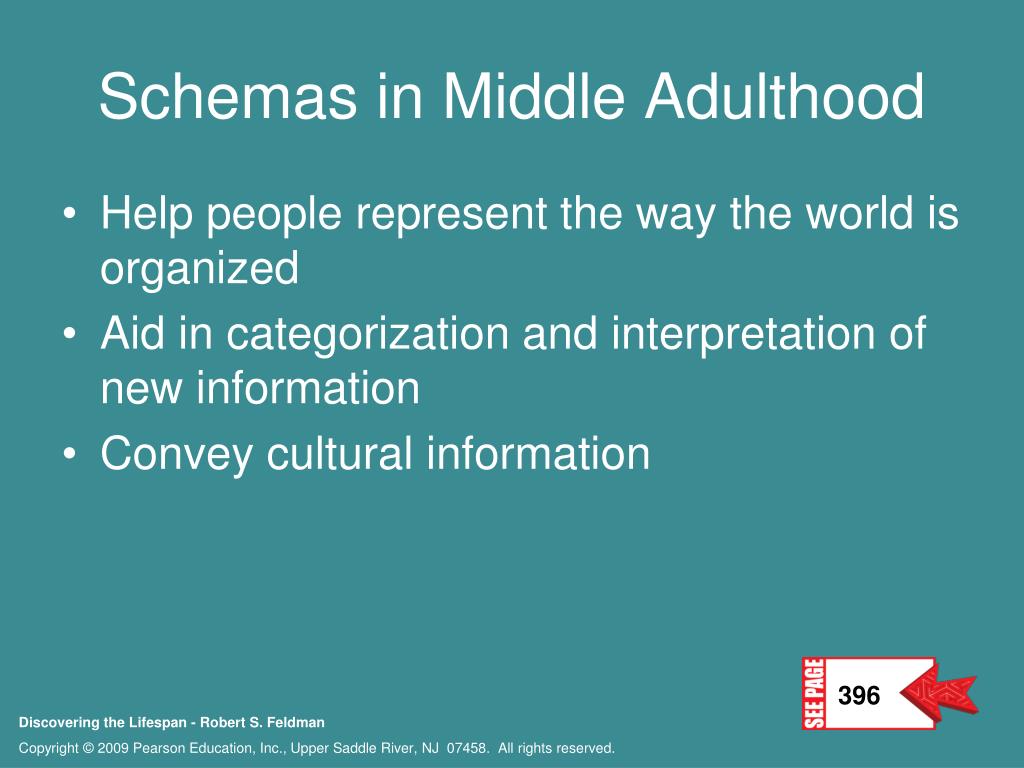 Schemas in Middle Adulthood

• Help people represent the way the world is organized
• Aid in categorization and interpretation of new information
• Convey cultural information

SEE PAGE
396

Discovering the Lifespan - Robert S. Feldman

Copyright © 2009 Pearson Education, Inc., Upper Saddle River, NJ 07458. All rights reserved.